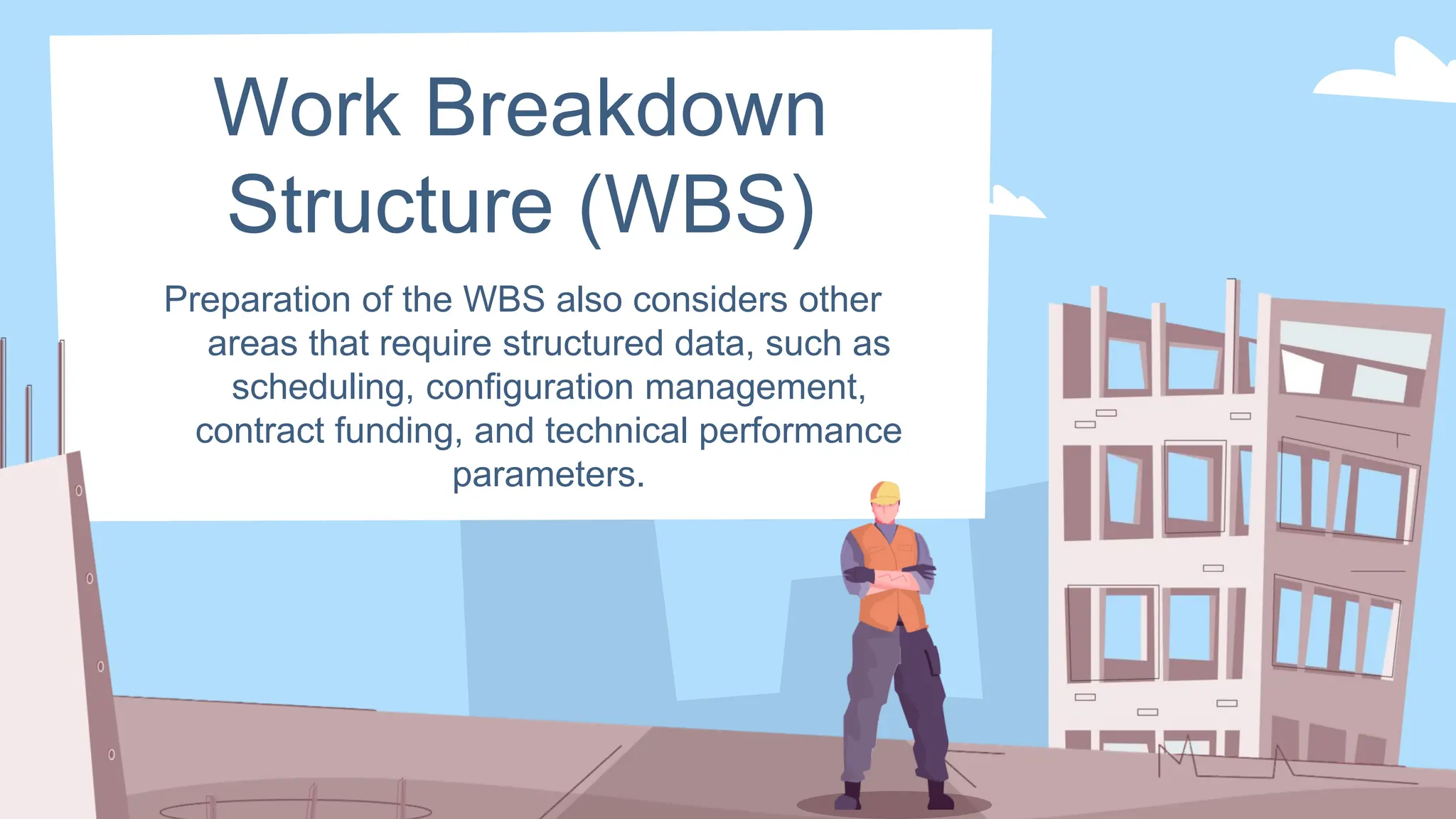 Work Breakdown Structure (WBS)

Preparation of the WBS also considers other areas that require structured data, such as scheduling, configuration management, contract funding, and technical performance parameters.